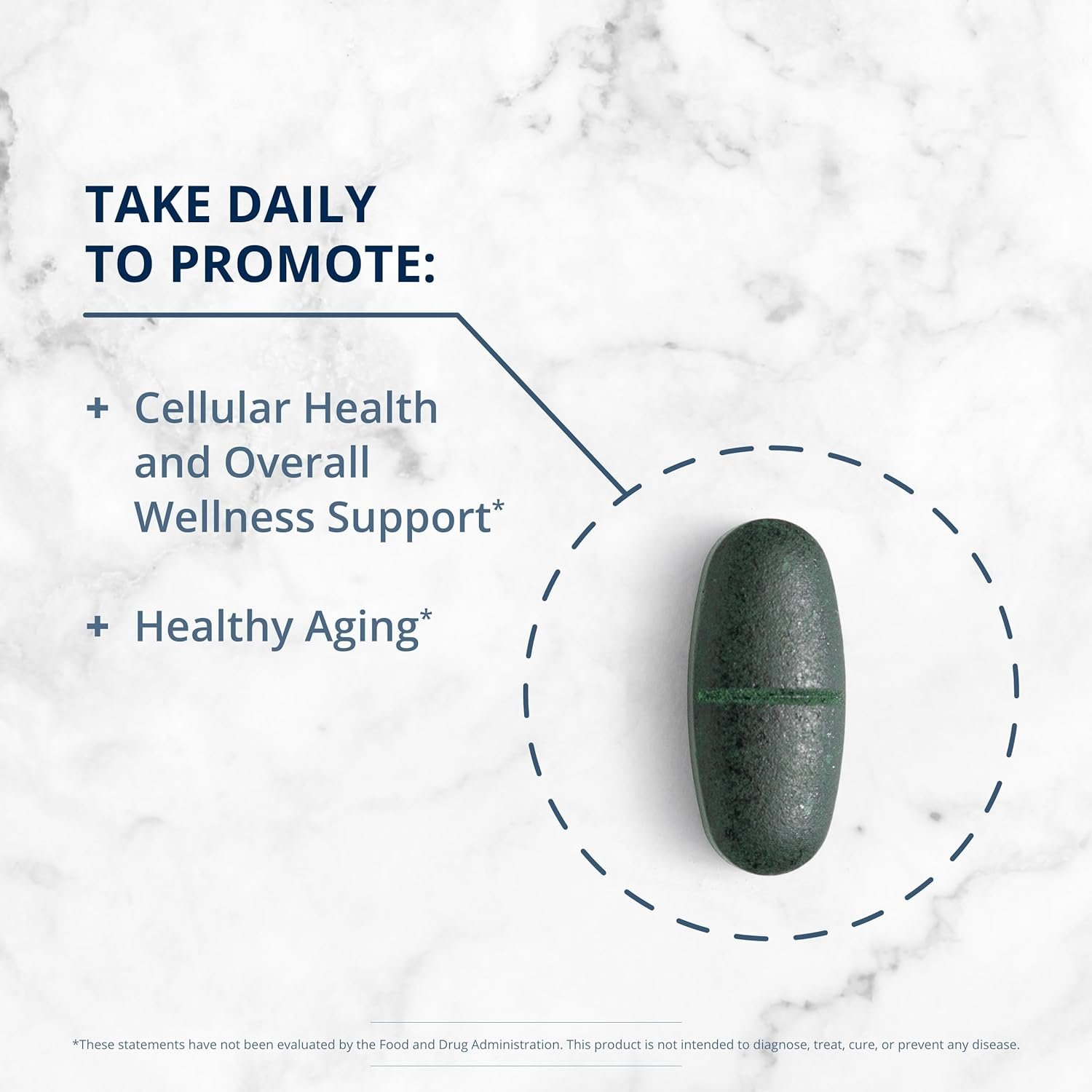 TAKE DAILY TO PROMOTE:

+ Cellular Health and Overall Wellness Support*

+ Healthy Aging*

*These statements have not been evaluated by the Food and Drug Administration. This product is not intended to diagnose, treat, cure, or prevent any disease.